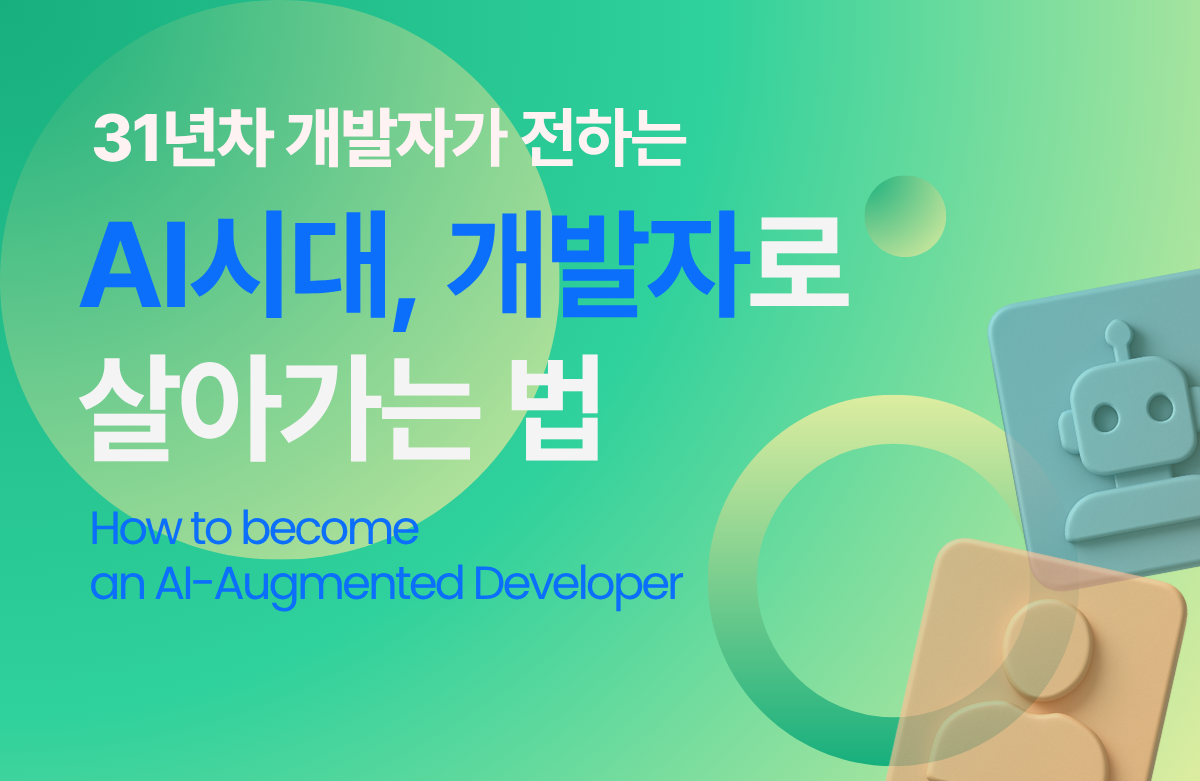 31년차 개발자가 전하는

AI시대, 개발자로 살아가는 법

How to become an AI-Augmented Developer